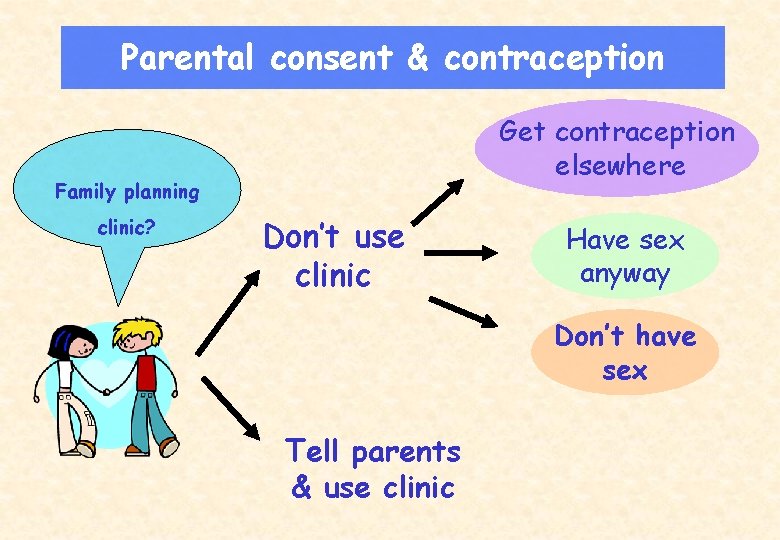 Parental consent & contraception

Family planning clinic?

Don't use clinic

Get contraception elsewhere

Have sex anyway

Don't have sex

Tell parents & use clinic